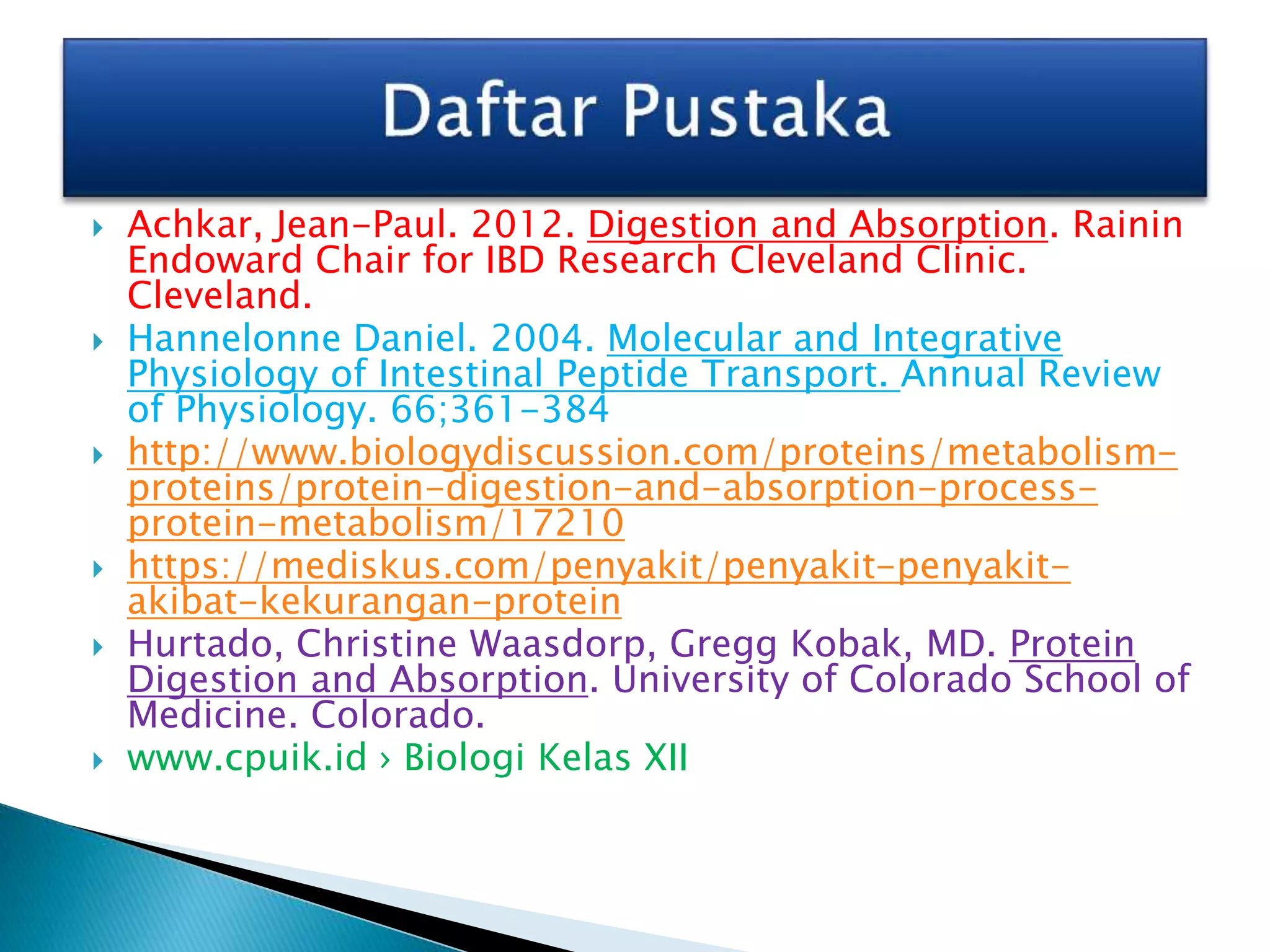 Daftar Pustaka

Achkar, Jean-Paul. 2012. Digestion and Absorption. Rainin Endoward Chair for IBD Research Cleveland Clinic. Cleveland.

Hannelonne Daniel. 2004. Molecular and Integrative Physiology of Intestinal Peptide Transport. Annual Review of Physiology. 66;361-384

http://www.biologydiscussion.com/proteins/metabolism-proteins/protein-digestion-and-absorption-process-protein-metabolism/17210

https://mediskus.com/penyakit/penyakit-penyakit-akibat-kekurangan-protein

Hurtado, Christine Waasdorp, Gregg Kobak, MD. Protein Digestion and Absorption. University of Colorado School of Medicine. Colorado.

www.cpuik.id › Biologi Kelas XII